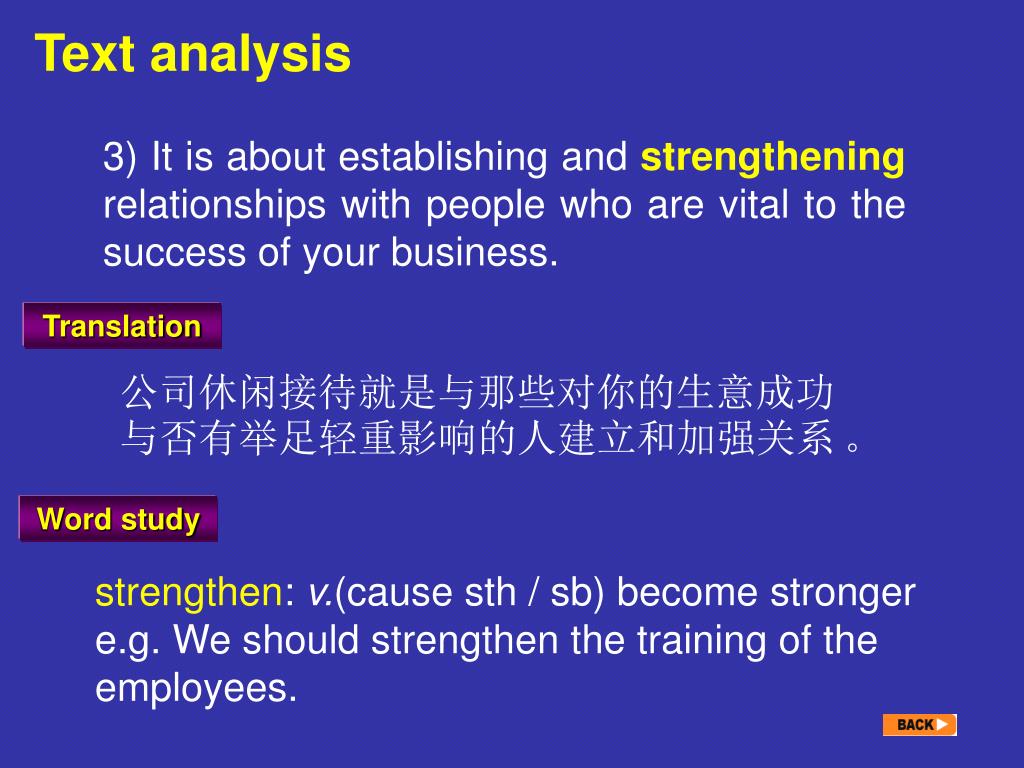 Text analysis

3) It is about establishing and strengthening relationships with people who are vital to the success of your business.

Translation

公司休闲接待就是与那些对你的生意成功与否有举足轻重影响的人建立和加强关系。

Word study

strengthen: v.(cause sth / sb) become stronger
e.g. We should strengthen the training of the employees.

BACK